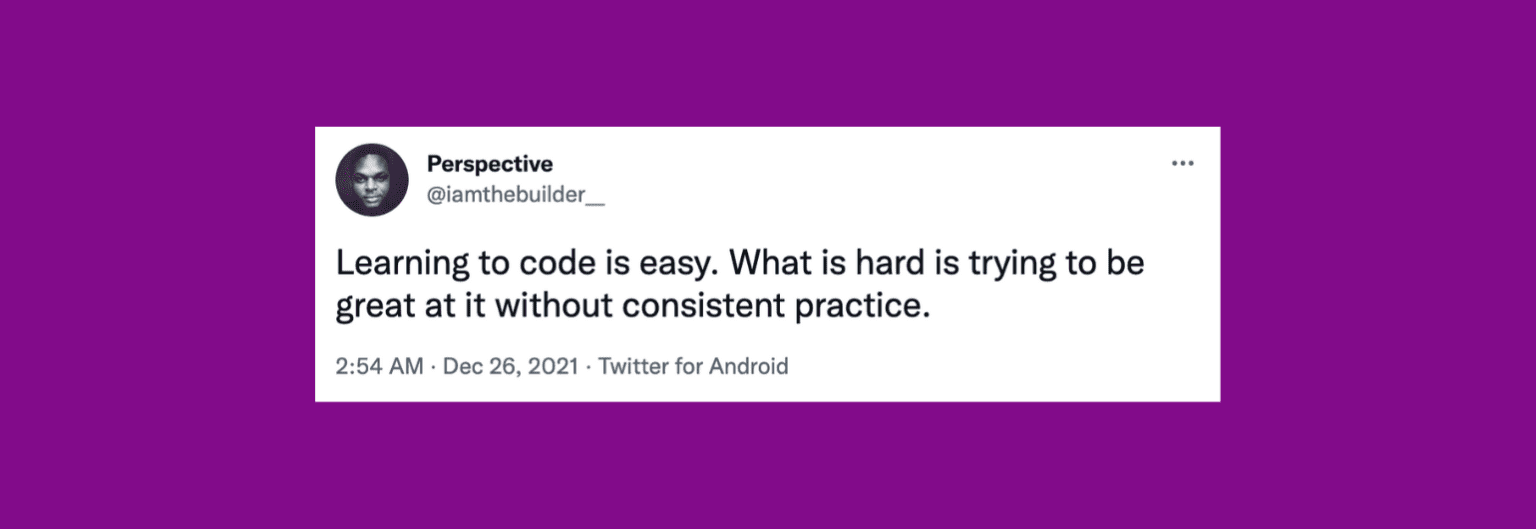 Perspective
@iamthebuilder__

...

Learning to code is easy. What is hard is trying to be great at it without consistent practice.

2:54 AM · Dec 26, 2021 · Twitter for Android